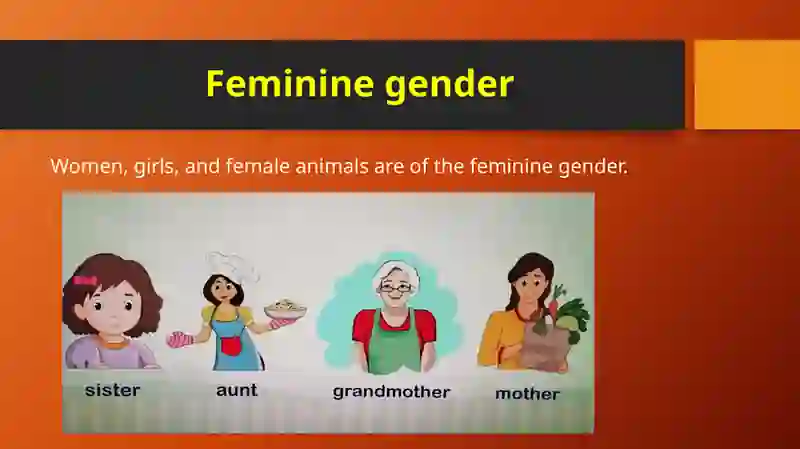 Feminine gender

Women, girls, and female animals are of the feminine gender.

sister aunt grandmother mother